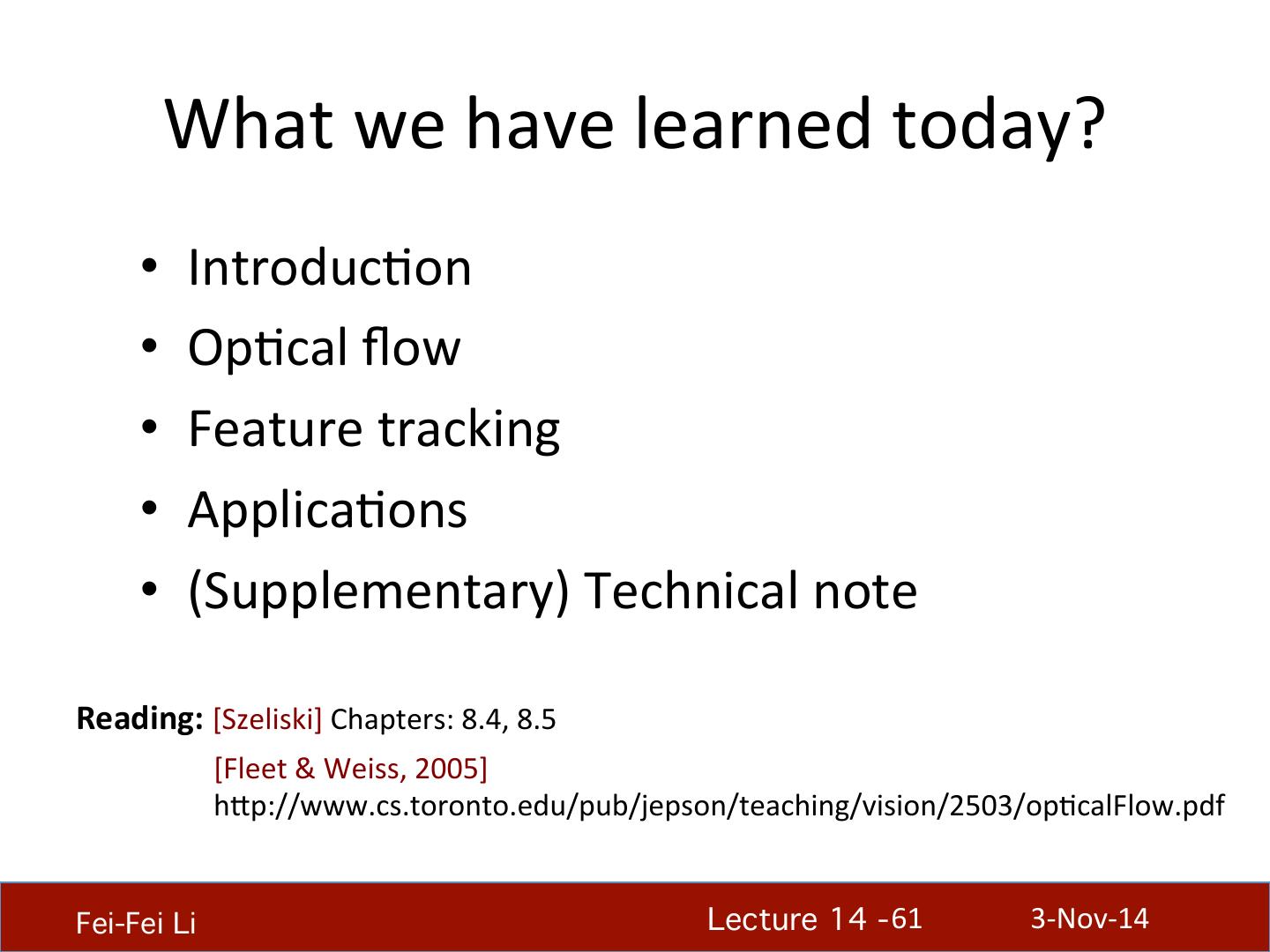 What we have learned today?

• Introduction
• Optical flow
• Feature tracking
• Applications
• (Supplementary) Technical note

Reading: [Szeliski] Chapters: 8.4, 8.5
[Fleet & Weiss, 2005]
http://www.cs.toronto.edu/pub/jepson/teaching/vision/2503/opticalFlow.pdf

Fei-Fei Li Lecture 14 -61 3-Nov-14